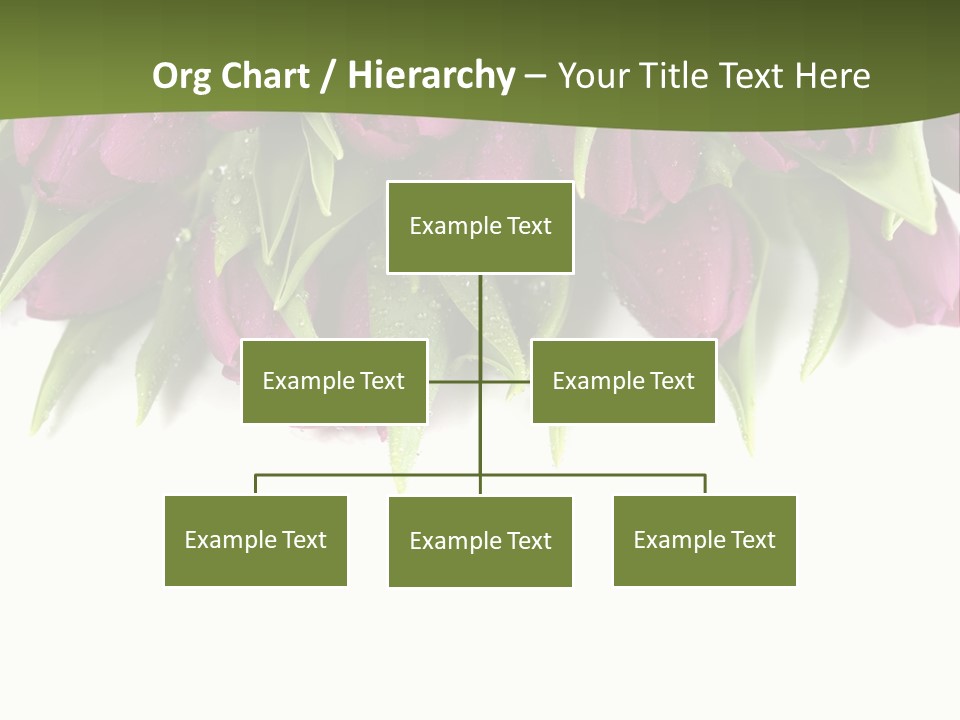 Org Chart / Hierarchy – Your Title Text Here

Example Text

Example Text

Example Text

Example Text

Example Text

Example Text